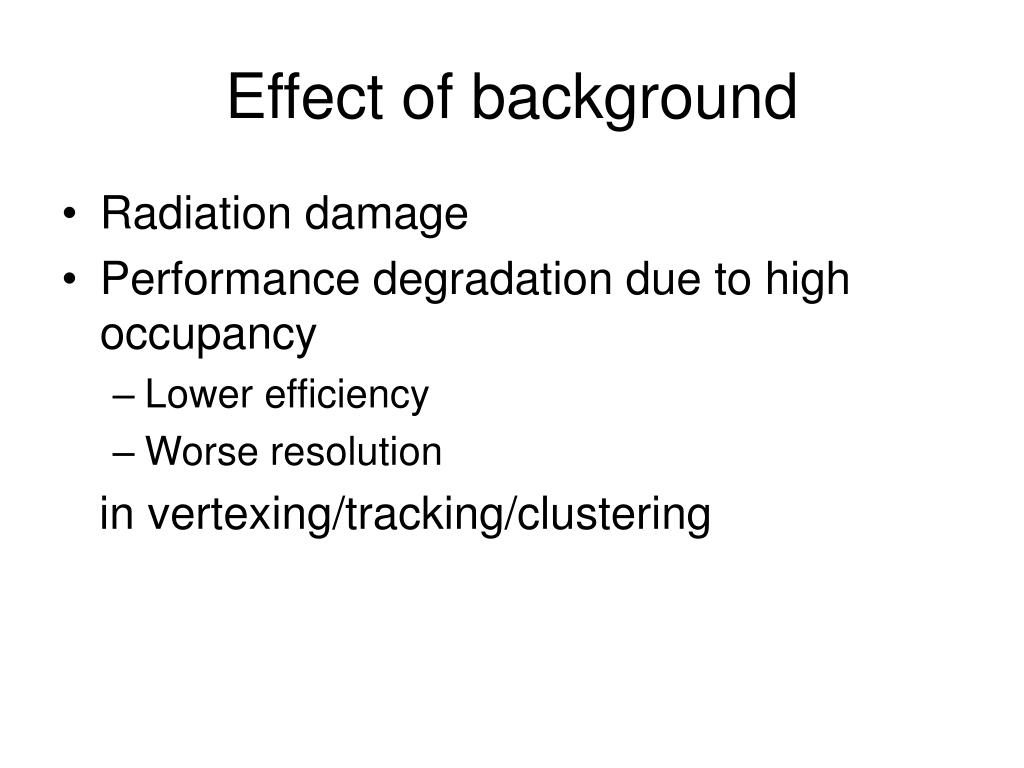 Effect of background

• Radiation damage
• Performance degradation due to high occupancy
– Lower efficiency
– Worse resolution

in vertexing/tracking/clustering